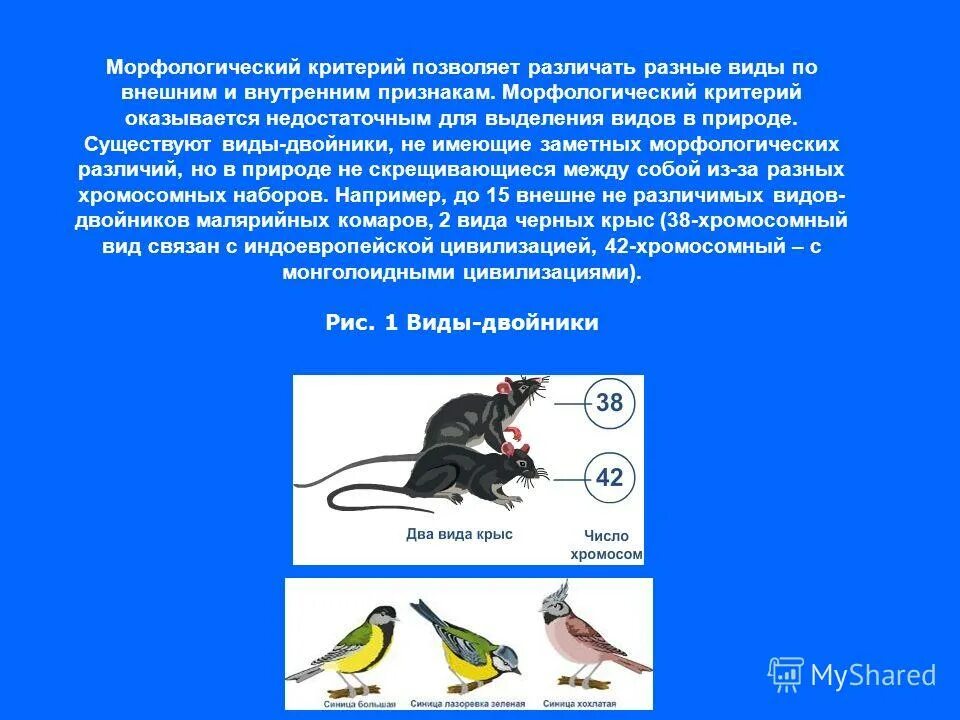 Морфологический критерий позволяет различать разные виды по внешним и внутренним признакам. Морфологический критерий оказывается недостаточным для выделения видов в природе. Существуют виды-двойники, не имеющие заметных морфологических различий, но в природе не скрещивающиеся между собой из-за разных хромосомных наборов. Например, до 15 внешне не различимых видов-двойников малярийных комаров, 2 вида черных крыс (38-хромосомный вид связан с индоевропейской цивилизацией, 42-хромосомный – с монголоидными цивилизациями).

Рис. 1 Виды-двойники

38

42

Два вида крыс

Число хромосом

Синица большая

Синица лазоревка зеленая

Синица хохлатая

MyShared